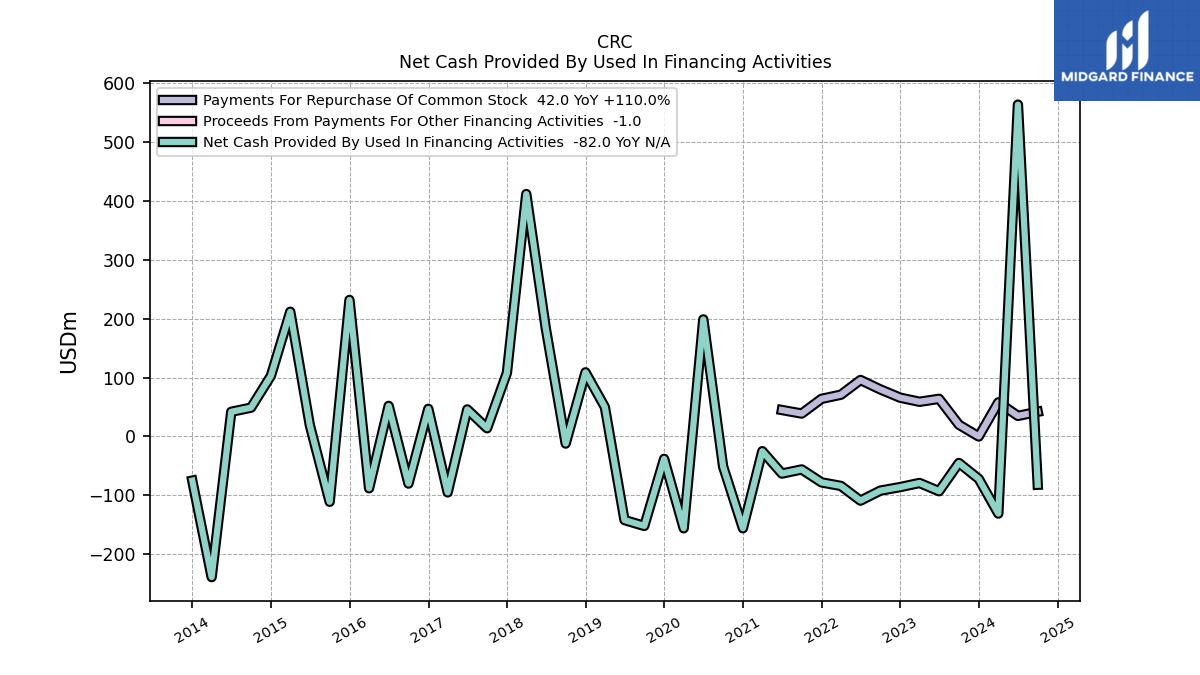 CRC
Net Cash Provided By Used In Financing Activities

MIDGARD FINANCE

Payments For Repurchase Of Common Stock 42.0 YoY +110.0%
Proceeds From Payments For Other Financing Activities -1.0
Net Cash Provided By Used In Financing Activities -82.0 YoY N/A

USDm

600
500
400
300
200
100
0
−100
−200

2014
2015
2016
2017
2018
2019
2020
2021
2022
2023
2024
2025